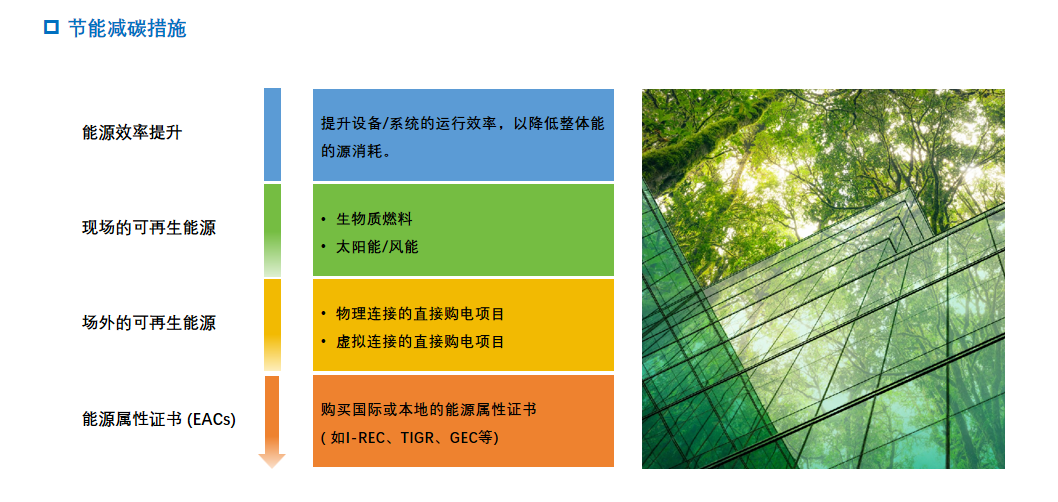 节能减碳措施

能源效率提升

提升设备/系统的运行效率，以降低整体能的源消耗。

现场的可再生能源

• 生物质燃料
• 太阳能/风能

场外的可再生能源

• 物理连接的直接购电项目
• 虚拟连接的直接购电项目

能源属性证书 (EACs)

购买国际或本地的能源属性证书
( 如I-REC、TIGR、GEC等)